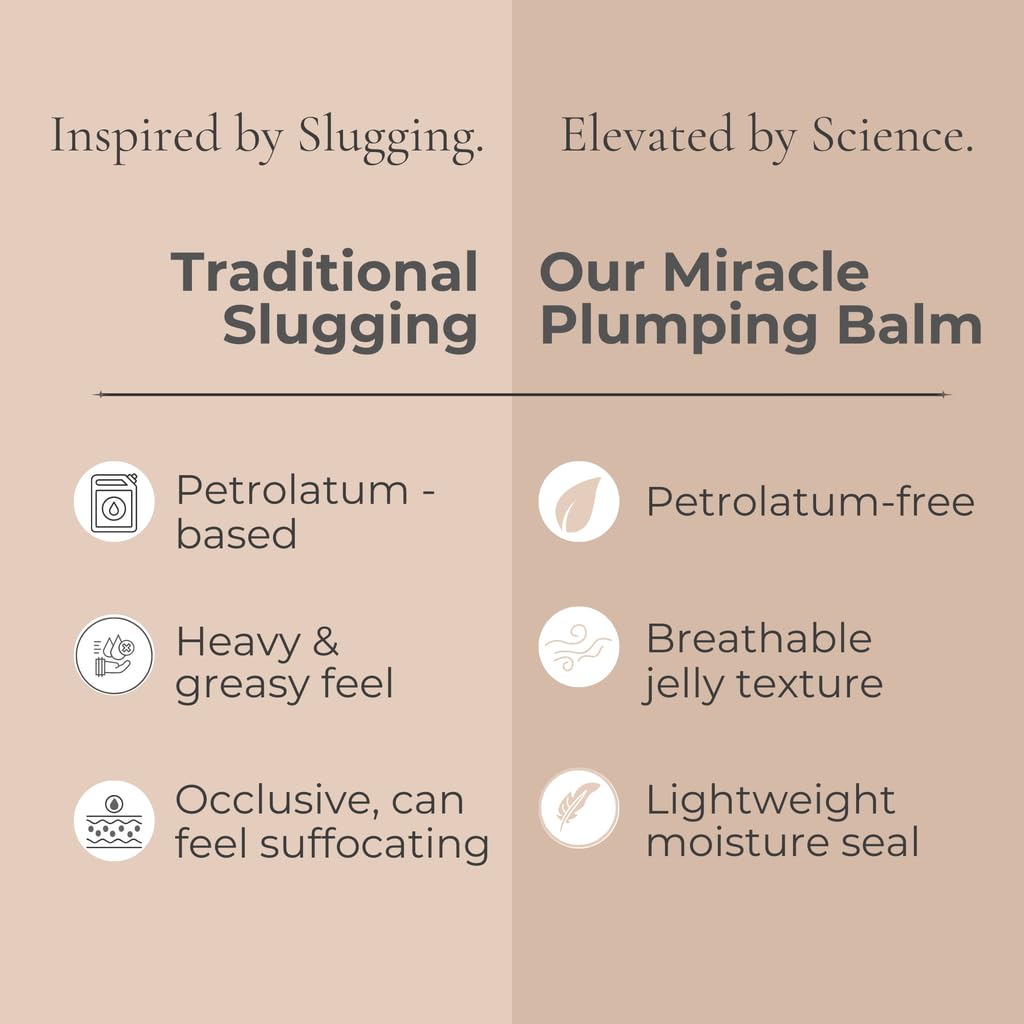 Inspired by Slugging.

Traditional Slugging

Petrolatum - based

Heavy & greasy feel

Occlusive, can feel suffocating

Elevated by Science.

Our Miracle Plumping Balm

Petrolatum-free

Breathable jelly texture

Lightweight moisture seal